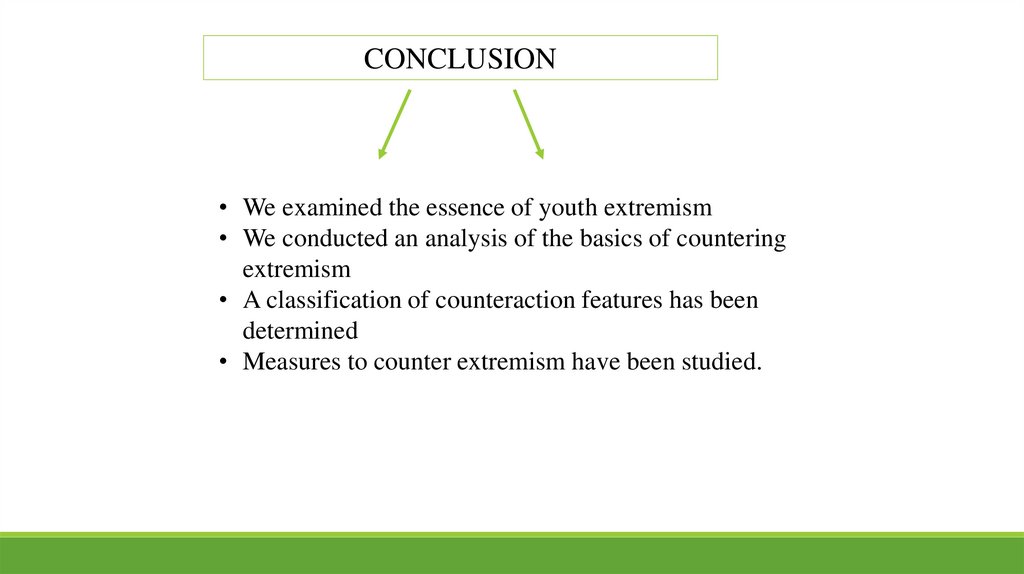 CONCLUSION

• We examined the essence of youth extremism
• We conducted an analysis of the basics of countering extremism
• A classification of counteraction features has been determined
• Measures to counter extremism have been studied.